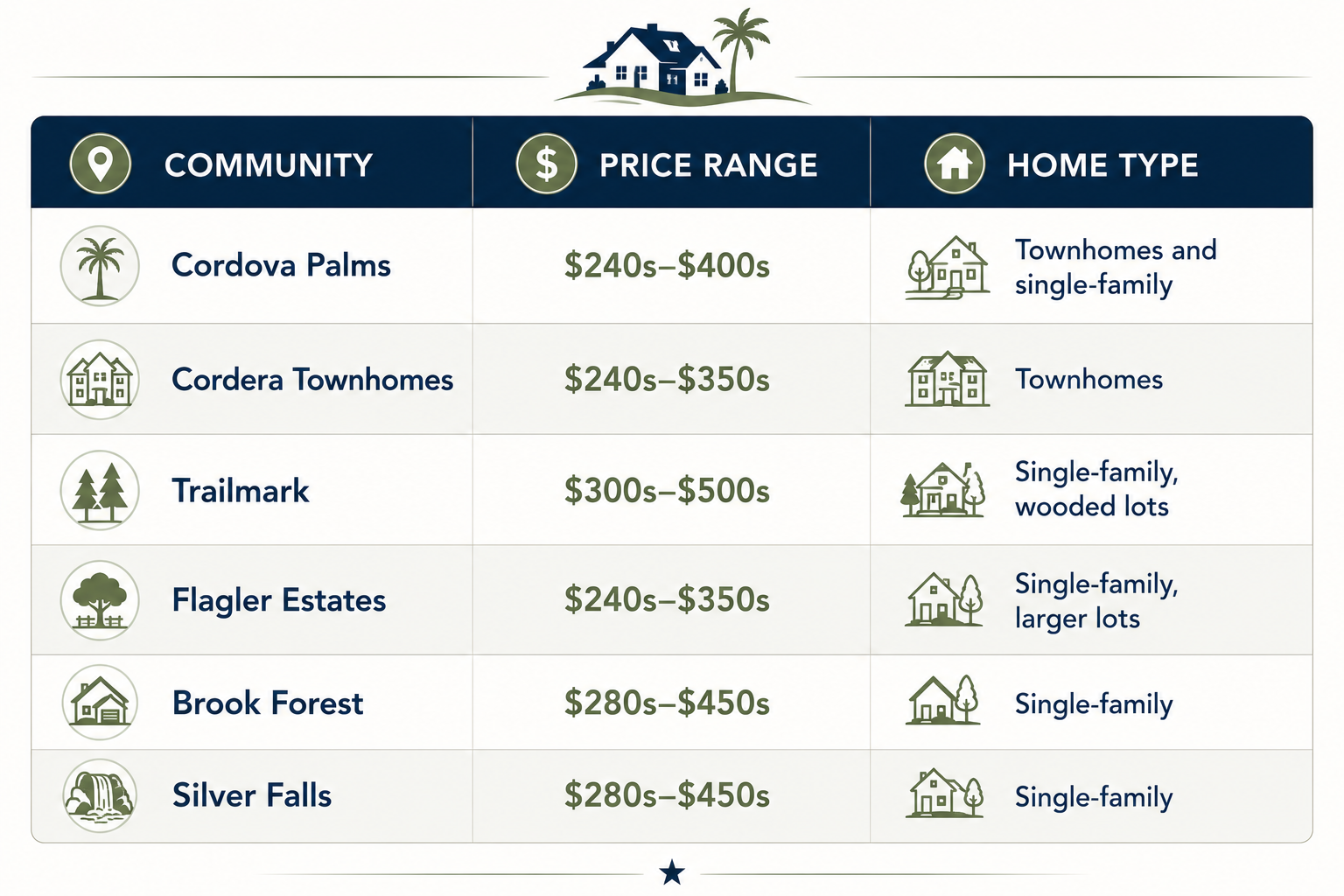 | COMMUNITY | PRICE RANGE | HOME TYPE |
|---|---|---|
| Cordova Palms | \$240s–\$400s | Townhomes and single-family |
| Cordera Townhomes | \$240s–\$350s | Townhomes |
| Trailmark | \$300s–\$500s | Single-family, wooded lots |
| Flagler Estates | \$240s–\$350s | Single-family, larger lots |
| Brook Forest | \$280s–\$450s | Single-family |
| Silver Falls | \$280s–\$450s | Single-family |